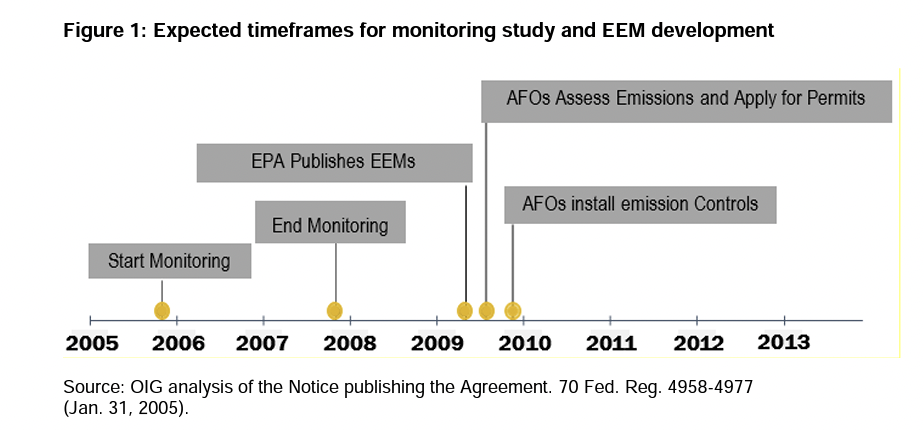 Figure 1: Expected timeframes for monitoring study and EEM development

AFOs Assess Emissions and Apply for Permits

EPA Publishes EEMs

AFOs install emission Controls

End Monitoring

Start Monitoring

2005 2006 2007 2008 2009 2010 2011 2012 2013

Source: OIG analysis of the Notice publishing the Agreement. 70 Fed. Reg. 4958-4977 (Jan. 31, 2005).